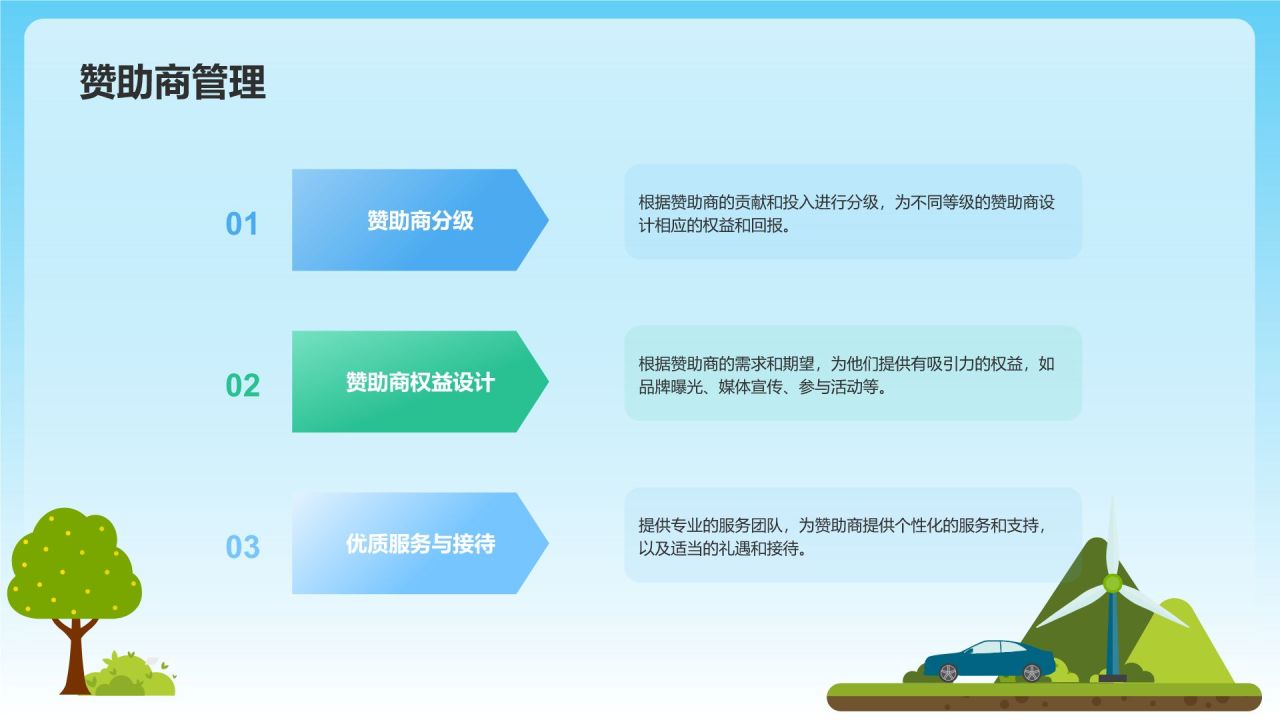 赞助商管理

01

赞助商分级

根据赞助商的贡献和投入进行分级，为不同等级的赞助商设计相应的权益和回报。

02

赞助商权益设计

根据赞助商的需求和期望，为他们提供有吸引力的权益，如品牌曝光、媒体宣传、参与活动等。

03

优质服务与接待

提供专业的服务团队，为赞助商提供个性化的服务和支持，以及适当的礼遇和接待。